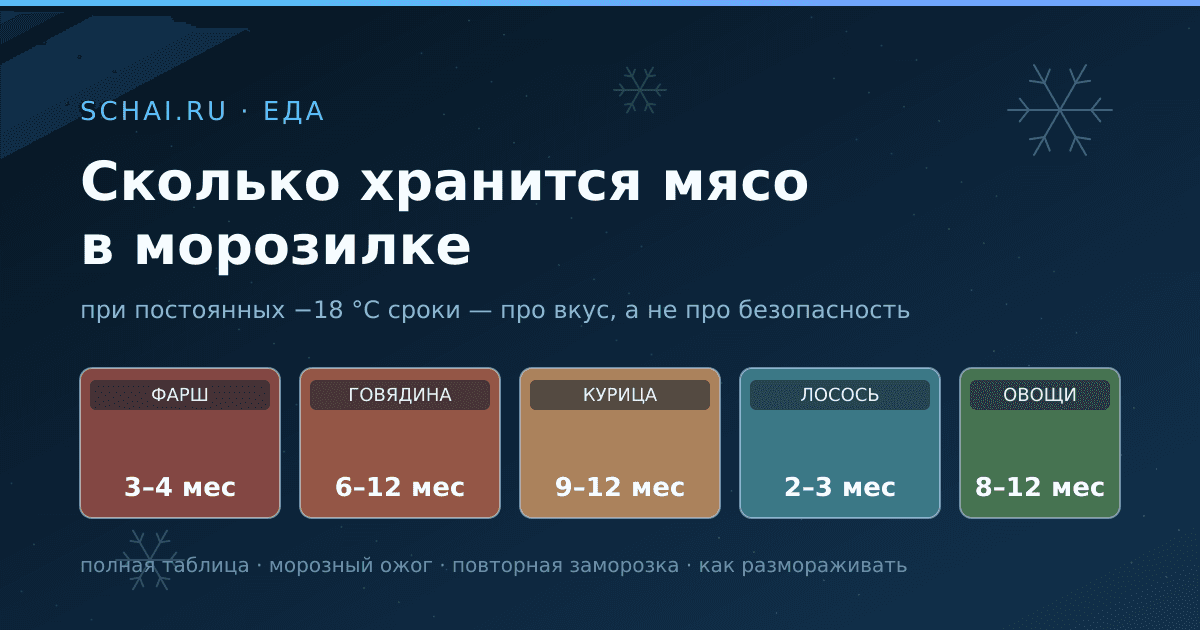 SCHAI.RU · ЕДА

Сколько хранится мясо в морозилке

при постоянных −18 °C сроки — про вкус, а не про безопасность

ФАРШ
3–4 мес

ГОВЯДИНА
6–12 мес

КУРИЦА
9–12 мес

ЛОСОСЬ
2–3 мес

ОВОЩИ
8–12 мес

полная таблица · морозный ожог · повторная заморозка · как размораживать